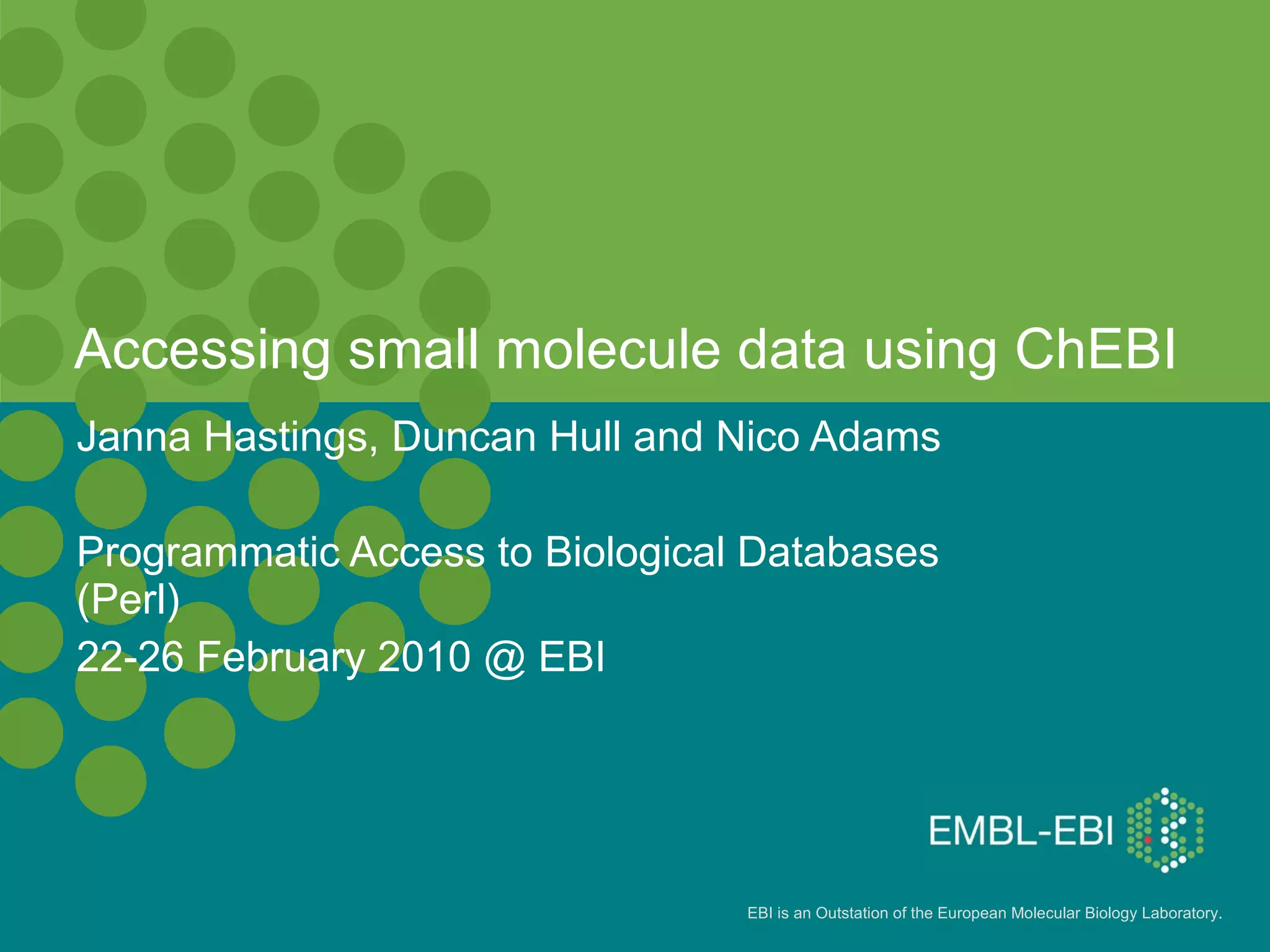 Accessing small molecule data using ChEBI

Janna Hastings, Duncan Hull and Nico Adams

Programmatic Access to Biological Databases (Perl)

22-26 February 2010 @ EBI

EMBL-EBI

EBI is an Outstation of the European Molecular Biology Laboratory.